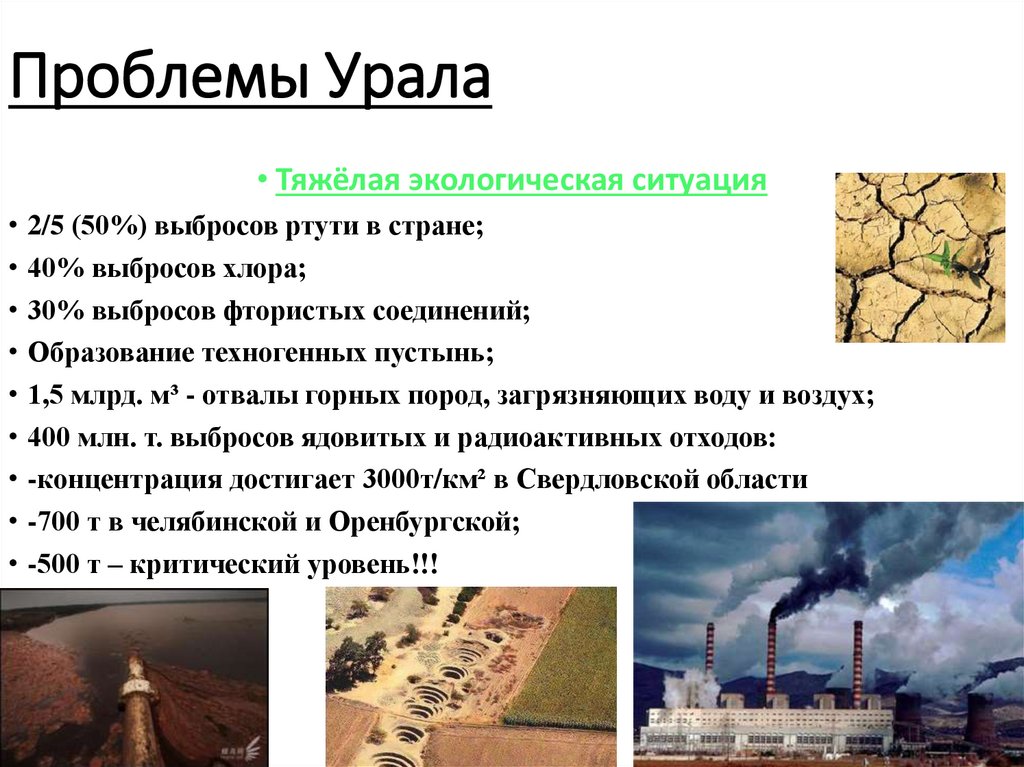 Проблемы Урала

• Тяжёлая экологическая ситуация

• 2/5 (50%) выбросов ртути в стране;
• 40% выбросов хлора;
• 30% выбросов фтористых соединений;
• Образование техногенных пустынь;
• 1,5 млрд. м³ - отвалы горных пород, загрязняющих воду и воздух;
• 400 млн. т. выбросов ядовитых и радиоактивных отходов:
• -концентрация достигает 3000т/км² в Свердловской области
• -700 т в челябинской и Оренбургской;
• -500 т – критический уровень!!!